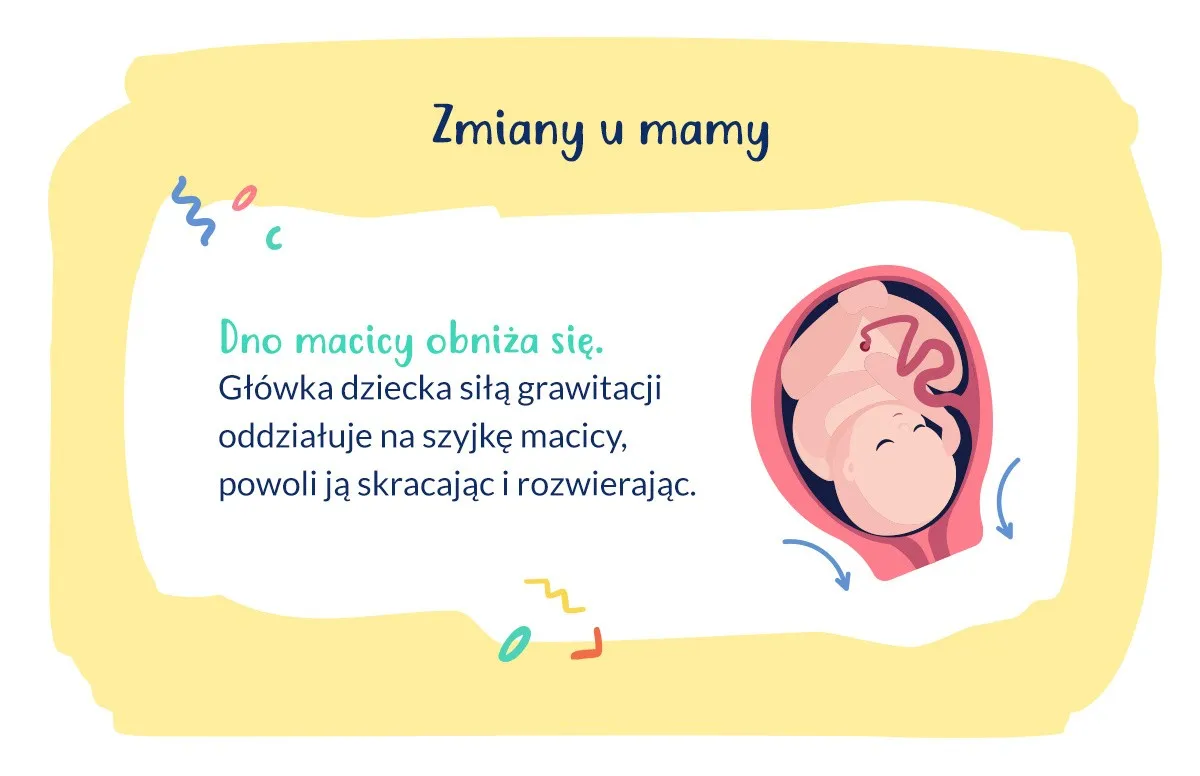 Zmiany u mamy

Dno macicy obniża się.
Główka dziecka siłą grawitacji oddziałuje na szyjkę macicy, powoli ją skracając i rozwierając.